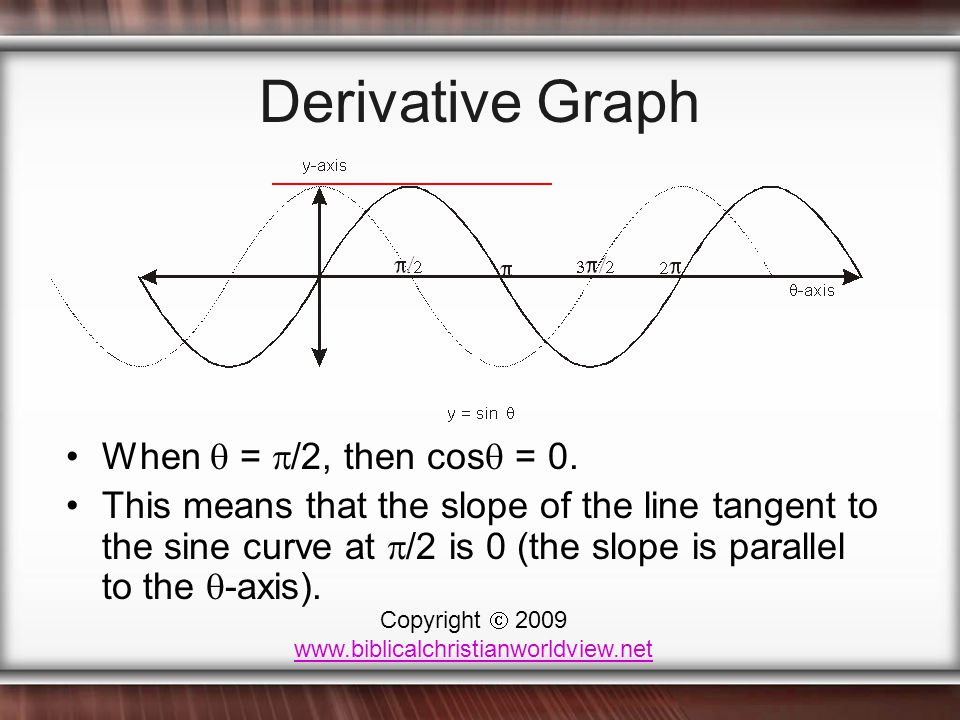 Derivative Graph

y-axis

$\pi/2$

$\pi$

$3\pi/2$

$2\pi$

$\theta$-axis

y = sin $\theta$

• When $\theta = \pi/2$, then $\cos\theta = 0$.

• This means that the slope of the line tangent to the sine curve at $\pi/2$ is 0 (the slope is parallel to the $\theta$-axis).

Copyright © 2009
www.biblicalchristianworldview.net